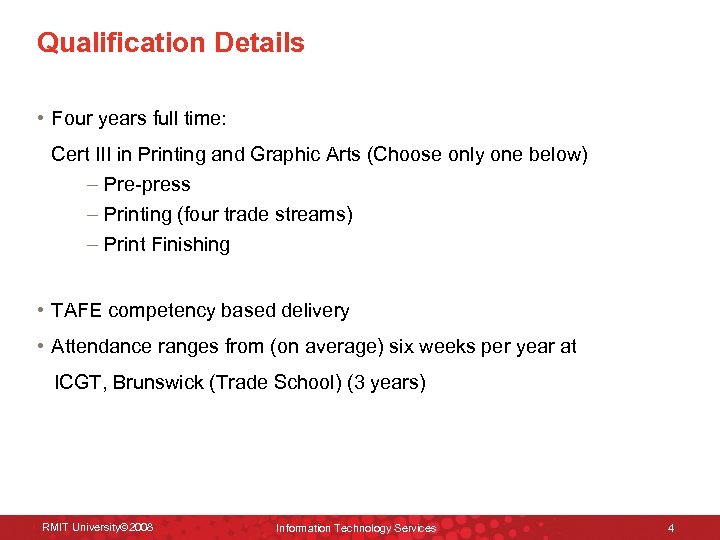 Qualification Details

• Four years full time:

Cert III in Printing and Graphic Arts (Choose only one below)

– Pre-press

– Printing (four trade streams)

– Print Finishing

• TAFE competency based delivery

• Attendance ranges from (on average) six weeks per year at ICGT, Brunswick (Trade School) (3 years)

RMIT University©2008 Information Technology Services 4